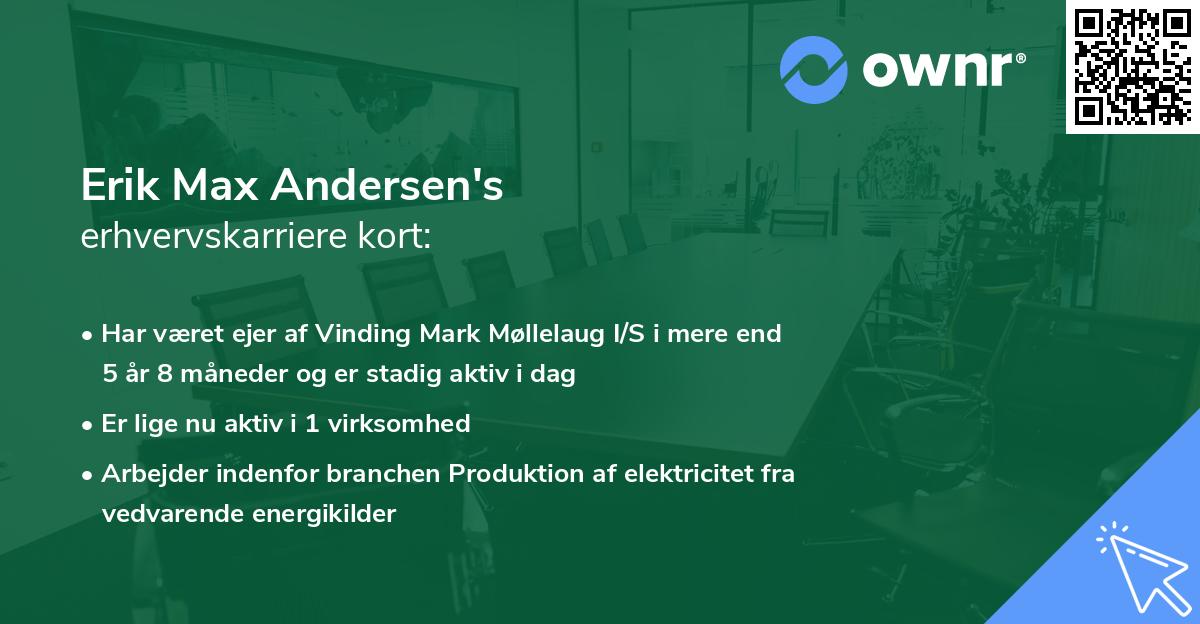 ownr®

Erik Max Andersen's
erhvervskarriere kort:

• Har været ejer af Vinding Mark Møllelaug I/S i mere end 5 år 8 måneder og er stadig aktiv i dag
• Er lige nu aktiv i 1 virksomhed
• Arbejder indenfor branchen Produktion af elektricitet fra vedvarende energikilder